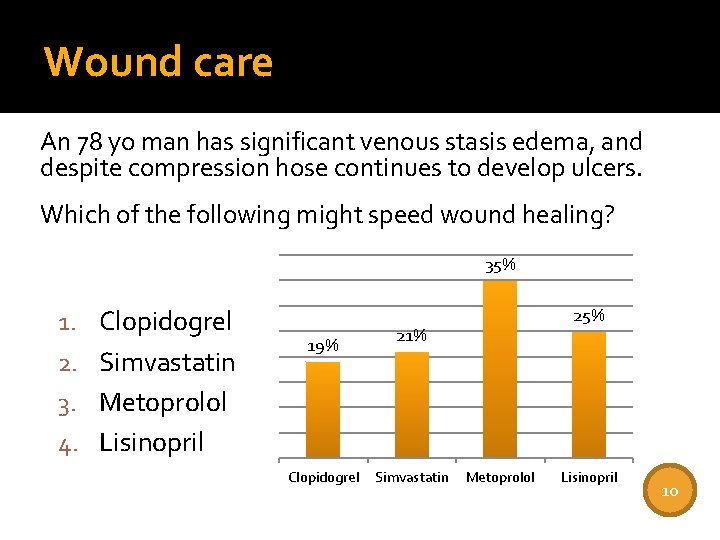 Wound care

An 78 yo man has significant venous stasis edema, and despite compression hose continues to develop ulcers.

Which of the following might speed wound healing?

1. Clopidogrel
2. Simvastatin
3. Metoprolol
4. Lisinopril

19%
21%
35%
25%

Clopidogrel Simvastatin Metoprolol Lisinopril

10